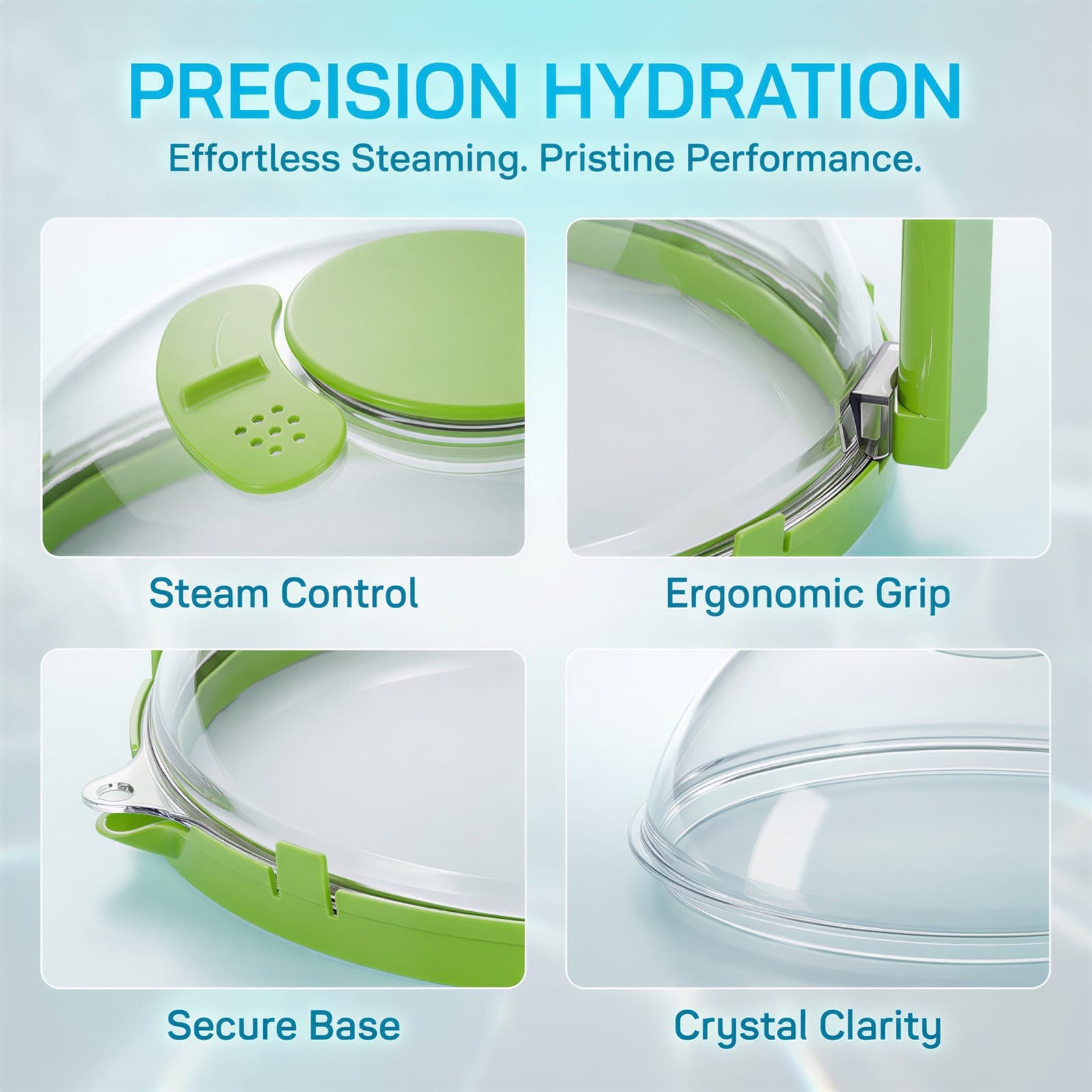 PRECISION HYDRATION

Effortless Steaming. Pristine Performance.

Steam Control

Ergonomic Grip

Secure Base

Crystal Clarity